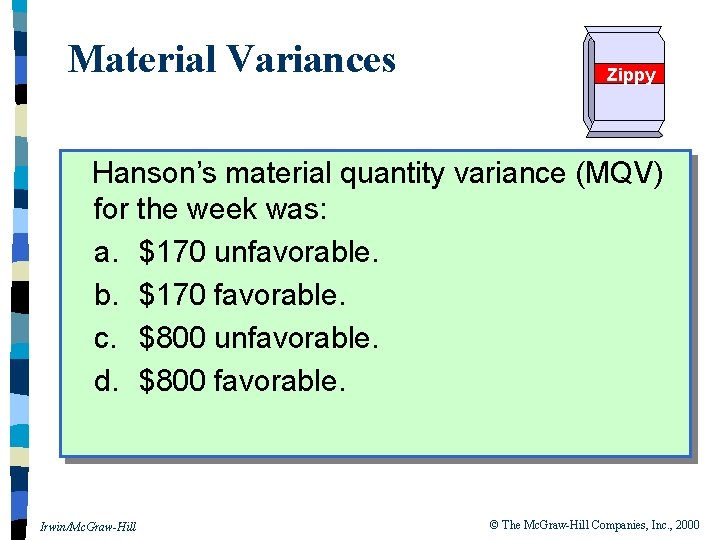 Material Variances

Zippy

Hanson's material quantity variance (MQV) for the week was:

a. \$170 unfavorable.

b. \$170 favorable.

c. \$800 unfavorable.

d. \$800 favorable.

Irwin/McGraw-Hill

© The McGraw-Hill Companies, Inc., 2000